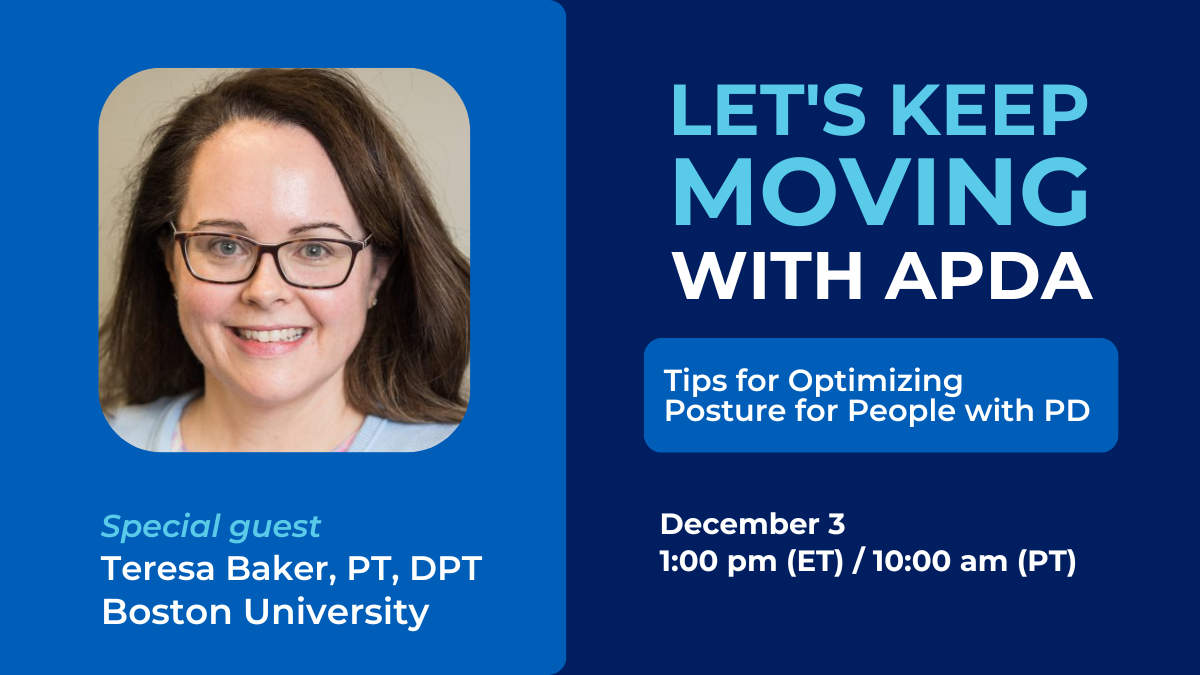 Special guest
Teresa Baker, PT, DPT
Boston University

LET'S KEEP MOVING WITH APDA

Tips for Optimizing Posture for People with PD

December 3
1:00 pm (ET) / 10:00 am (PT)